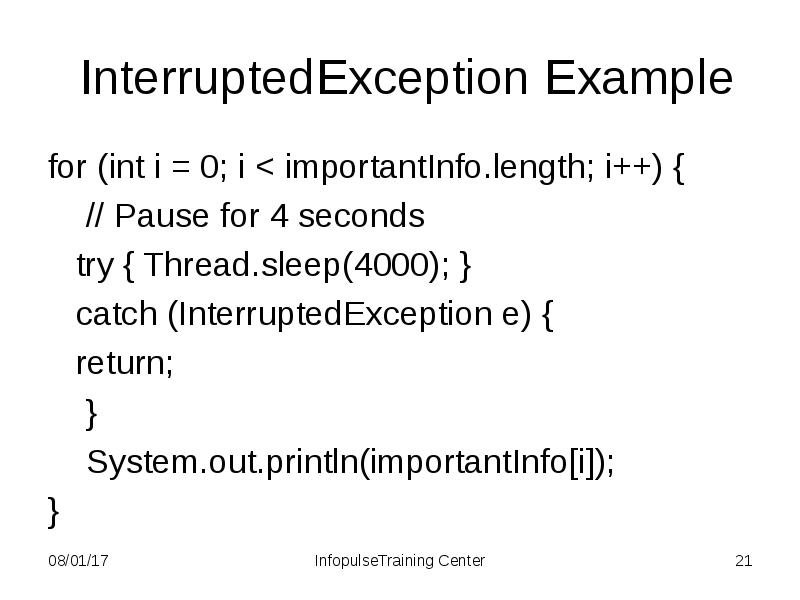 InterruptedException Example

for (int i = 0; i < importantInfo.length; i++) {
// Pause for 4 seconds
try { Thread.sleep(4000); }
catch (InterruptedException e) {
return;
}
System.out.println(importantInfo[i]);
}

08/01/17

InfopulseTraining Center

21